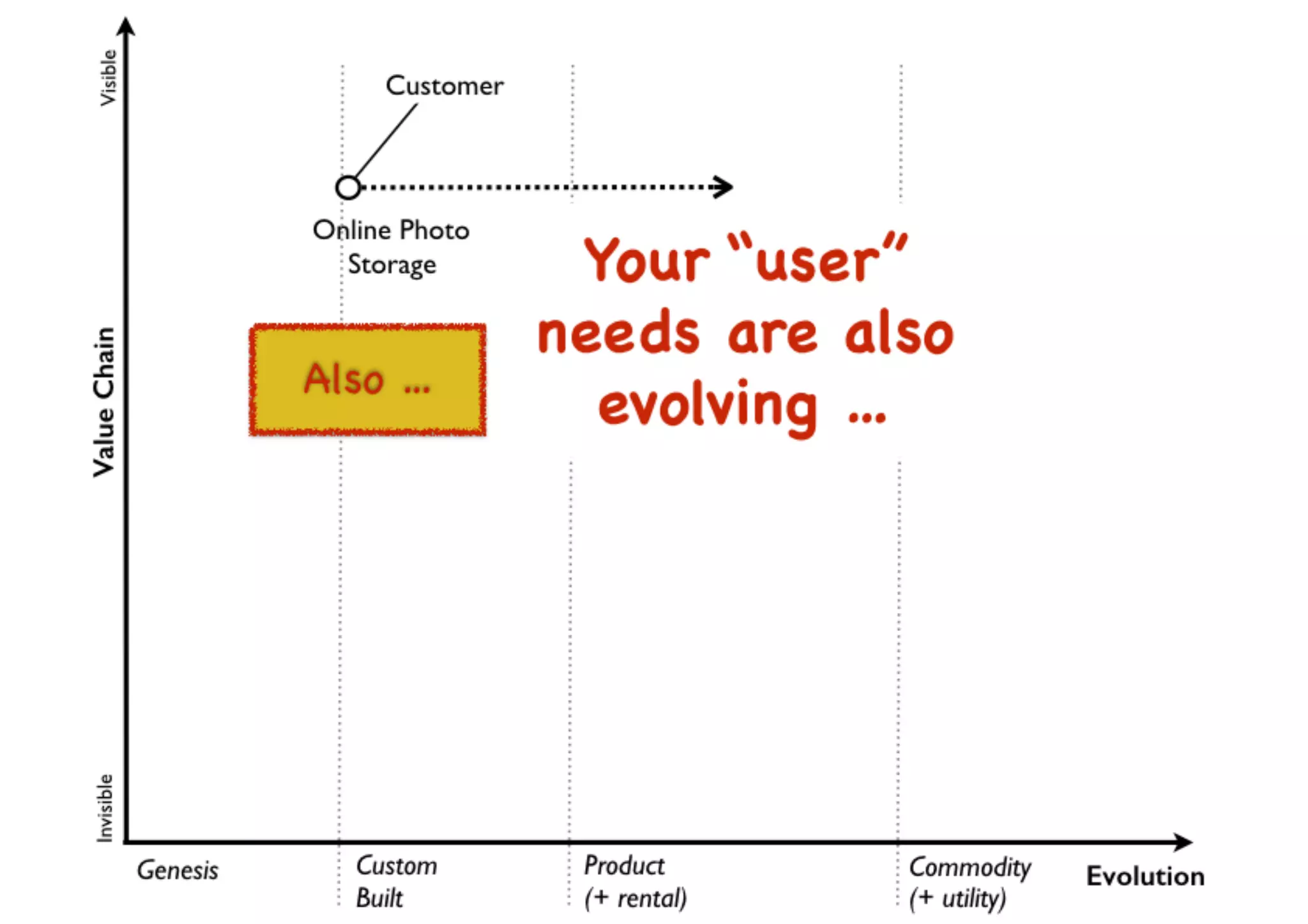 Visible

Value Chain

Invisible

Customer

Online Photo Storage

Also ...

Your "user" needs are also evolving ...

Genesis

Custom Built

Product (+ rental)

Commodity (+ utility)

Evolution